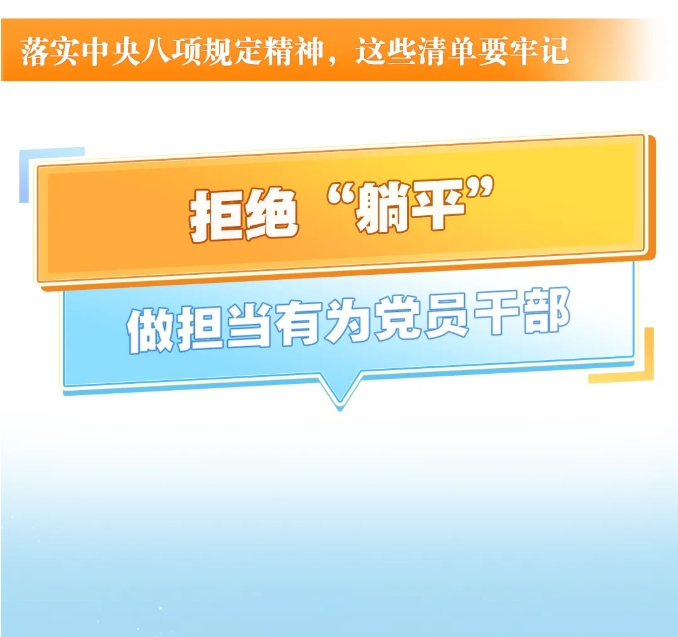 落实中央八项规定精神，这些清单要牢记

拒绝“躺平”

做担当有为党员干部